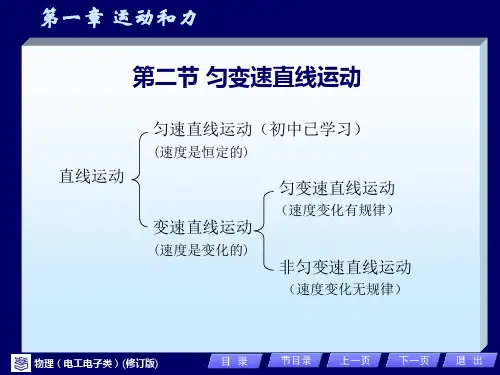 第一章 运动和力

第二节 匀变速直线运动

直线运动

匀速直线运动（初中已学习）
（速度是恒定的）

变速直线运动
（速度是变化的）

匀变速直线运动
（速度变化有规律）

非匀变速直线运动
（速度变化无规律）

物理（电工电子类）(修订版)

目 录　节目录　上一页　下一页　退 出